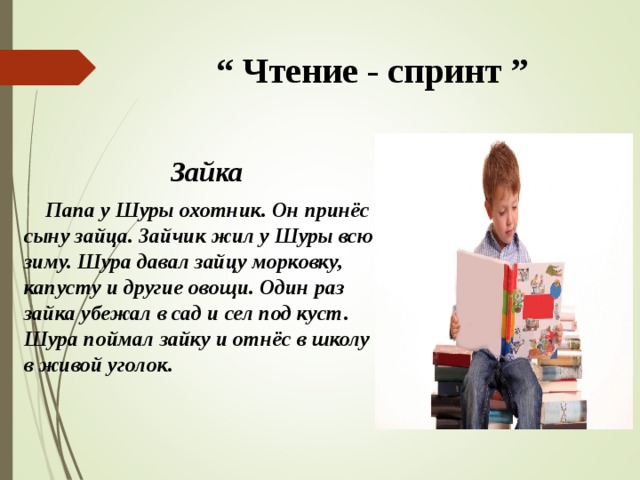 “ Чтение - спринт ”

Зайка

Папа у Шуры охотник. Он принёс сыну зайца. Зайчик жил у Шуры всю зиму. Шура давал зайцу морковку, капусту и другие овощи. Один раз зайка убежал в сад и сел под куст. Шура поймал зайку и отнёс в школу в живой уголок.